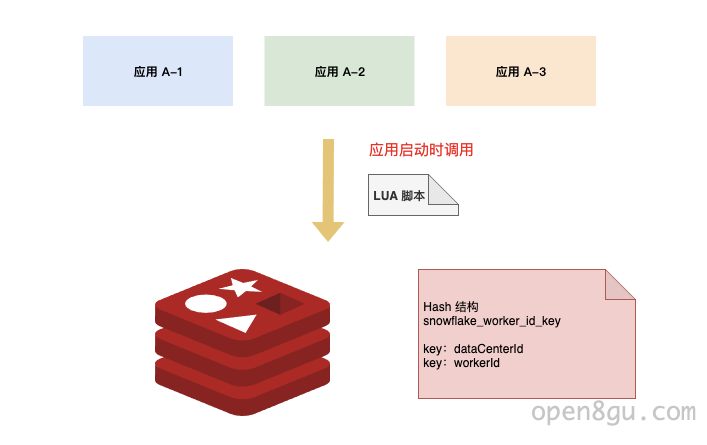 应用 A-1

应用 A-2

应用 A-3

应用启动时调用

LUA 脚本

Hash 结构
snowflake_worker_id_key

key：dataCenterId
key：workerId

open8gu.com